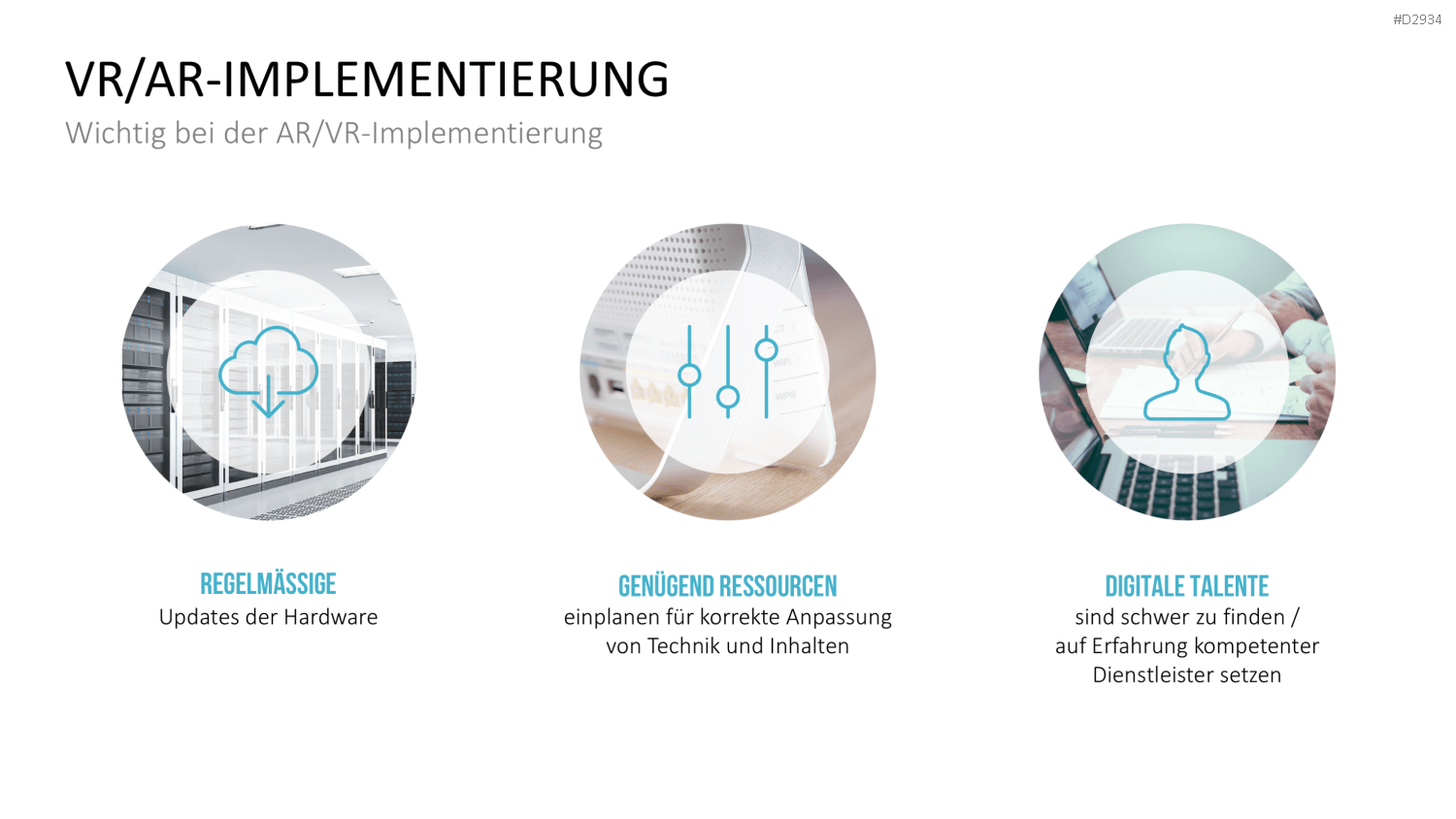 #D2934

VR/AR-IMPLEMENTIERUNG

Wichtig bei der AR/VR-Implementierung

REGELMÄSSIGE
Updates der Hardware

GENÜGEND RESSOURCEN
einplanen für korrekte Anpassung von Technik und Inhalten

DIGITALE TALENTE
sind schwer zu finden / auf Erfahrung kompetenter Dienstleister setzen